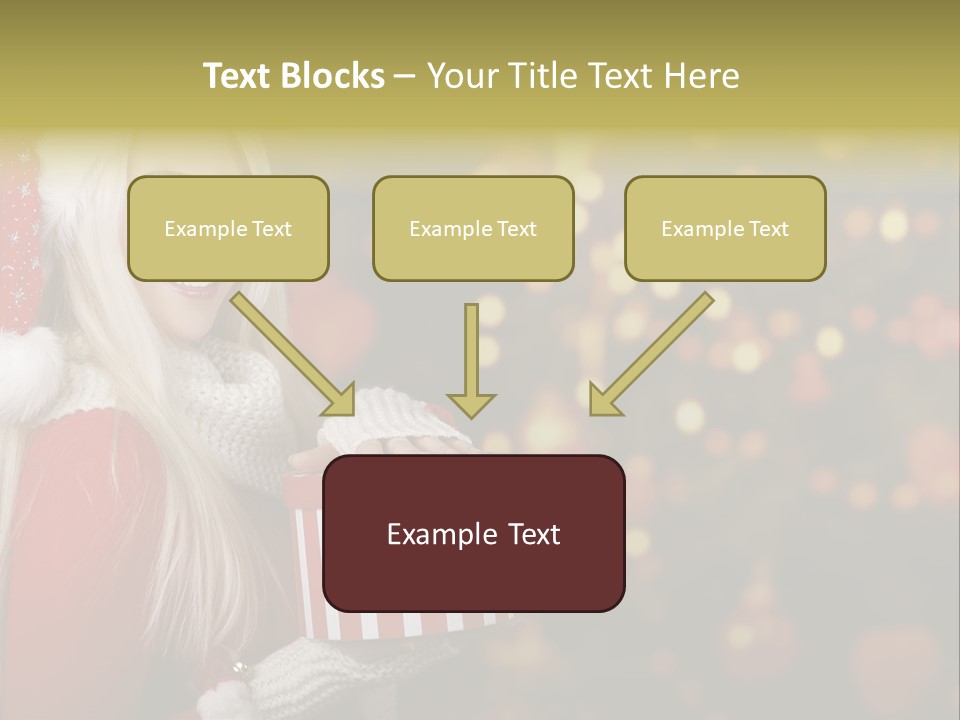 Text Blocks – Your Title Text Here

Example Text

Example Text

Example Text

Example Text